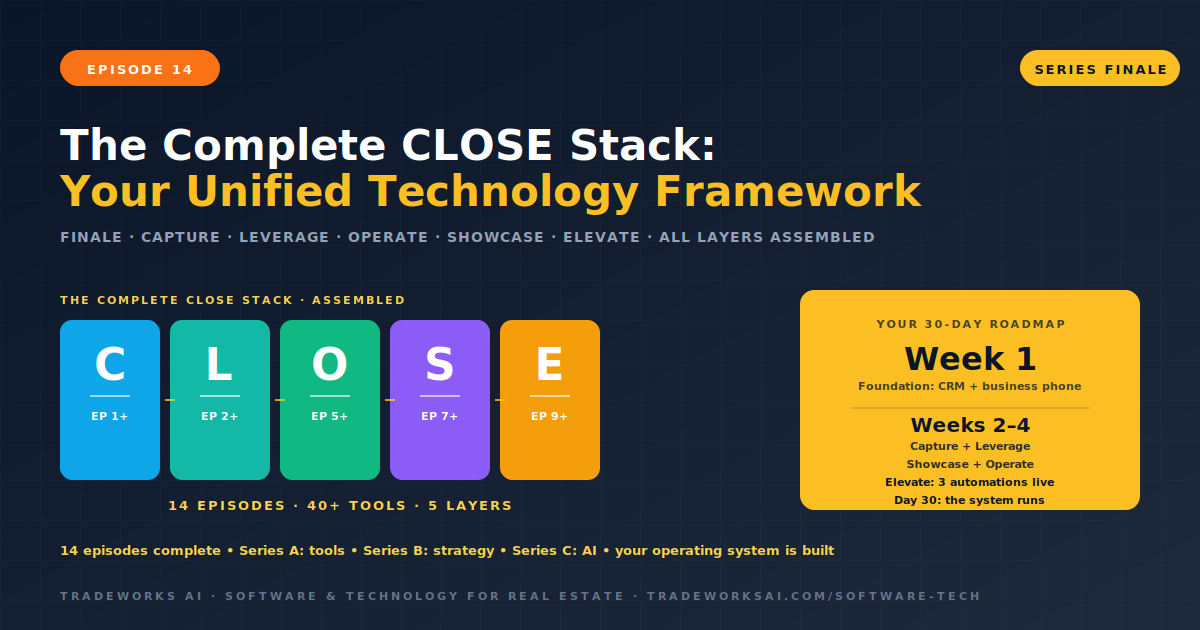 EPISODE 14

SERIES FINALE

The Complete CLOSE Stack:
Your Unified Technology Framework

FINALE · CAPTURE · LEVERAGE · OPERATE · SHOWCASE · ELEVATE · ALL LAYERS ASSEMBLED

THE COMPLETE CLOSE STACK · ASSEMBLED

C
EP 1+

L
EP 2+

O
EP 5+

S
EP 7+

E
EP 9+

14 EPISODES · 40+ TOOLS · 5 LAYERS

YOUR 30-DAY ROADMAP

Week 1
Foundation: CRM + business phone

Weeks 2–4
Capture + Leverage
Showcase + Operate
Elevate: 3 automations live
Day 30: the system runs

14 episodes complete • Series A: tools • Series B: strategy • Series C: AI • your operating system is built

TRADEWORKS AI · SOFTWARE & TECHNOLOGY FOR REAL ESTATE · TRADEWORKSAI.COM/SOFTWARE-TECH